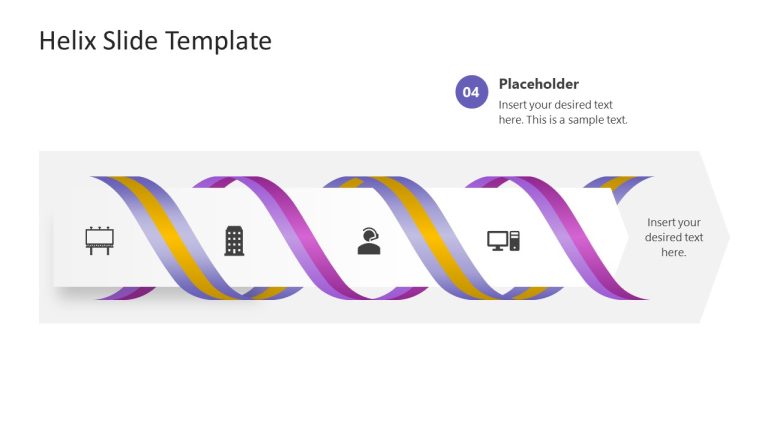 Helix Slide Template

04

Placeholder

Insert your desired text here. This is a sample text.

Insert your desired text here.